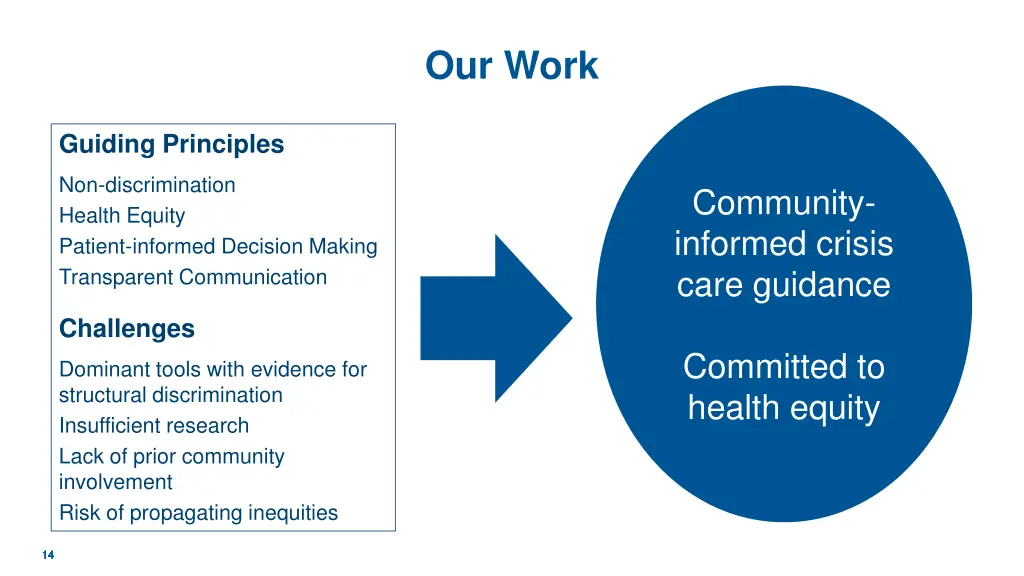 Our Work

Guiding Principles

Non-discrimination
Health Equity
Patient-informed Decision Making
Transparent Communication

Challenges

Dominant tools with evidence for structural discrimination
Insufficient research
Lack of prior community involvement
Risk of propagating inequities

Community-informed crisis care guidance

Committed to health equity

14